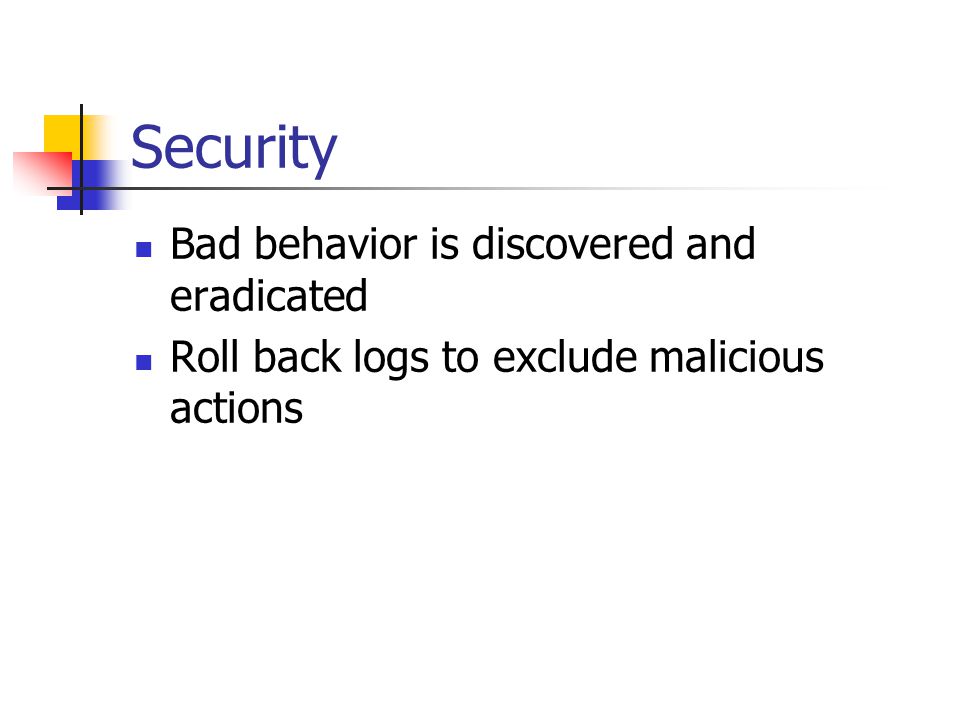 Security

- Bad behavior is discovered and eradicated
- Roll back logs to exclude malicious actions